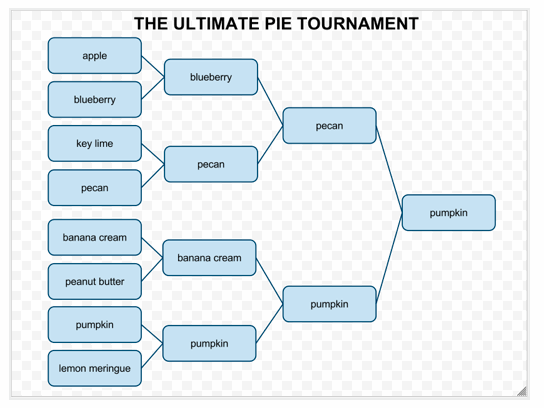 THE ULTIMATE PIE TOURNAMENT

apple

blueberry

key lime

pecan

banana cream

peanut butter

pumpkin

lemon meringue

blueberry

pecan

banana cream

pumpkin

pecan

pumpkin

pumpkin